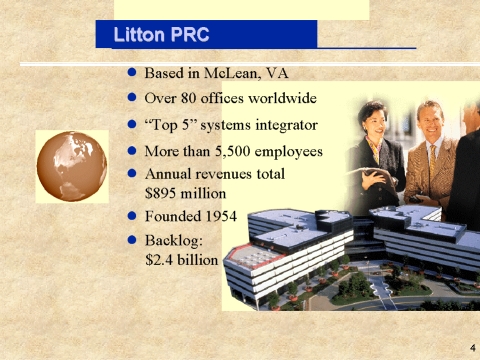 Litton PRC

- Based in McLean, VA
- Over 80 offices worldwide
- “Top 5” systems integrator
- More than 5,500 employees
- Annual revenues total \$895 million
- Founded 1954
- Backlog: \$2.4 billion

4